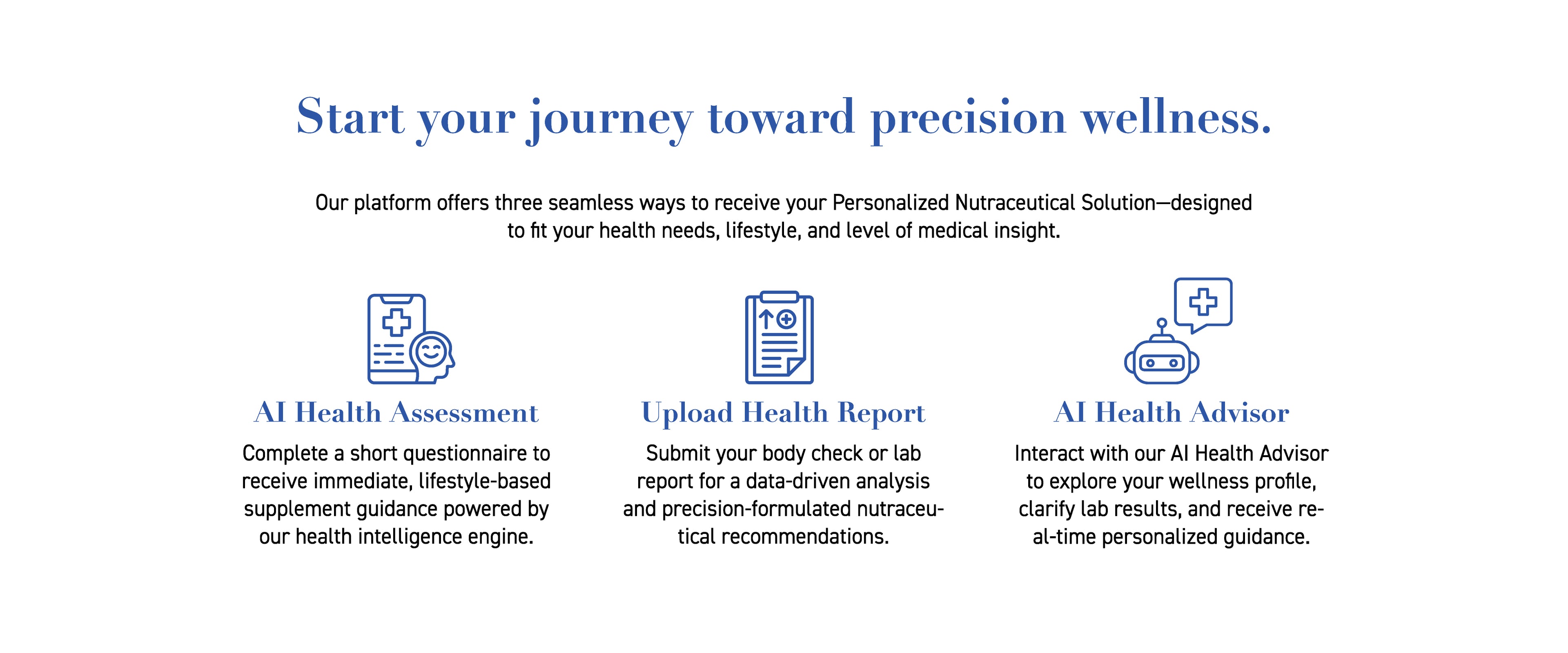 Start your journey toward precision wellness.

Our platform offers three seamless ways to receive your Personalized Nutraceutical Solution—designed to fit your health needs, lifestyle, and level of medical insight.

AI Health Assessment

Complete a short questionnaire to receive immediate, lifestyle-based supplement guidance powered by our health intelligence engine.

Upload Health Report

Submit your body check or lab report for a data-driven analysis and precision-formulated nutraceutical recommendations.

AI Health Advisor

Interact with our AI Health Advisor to explore your wellness profile, clarify lab results, and receive real-time personalized guidance.